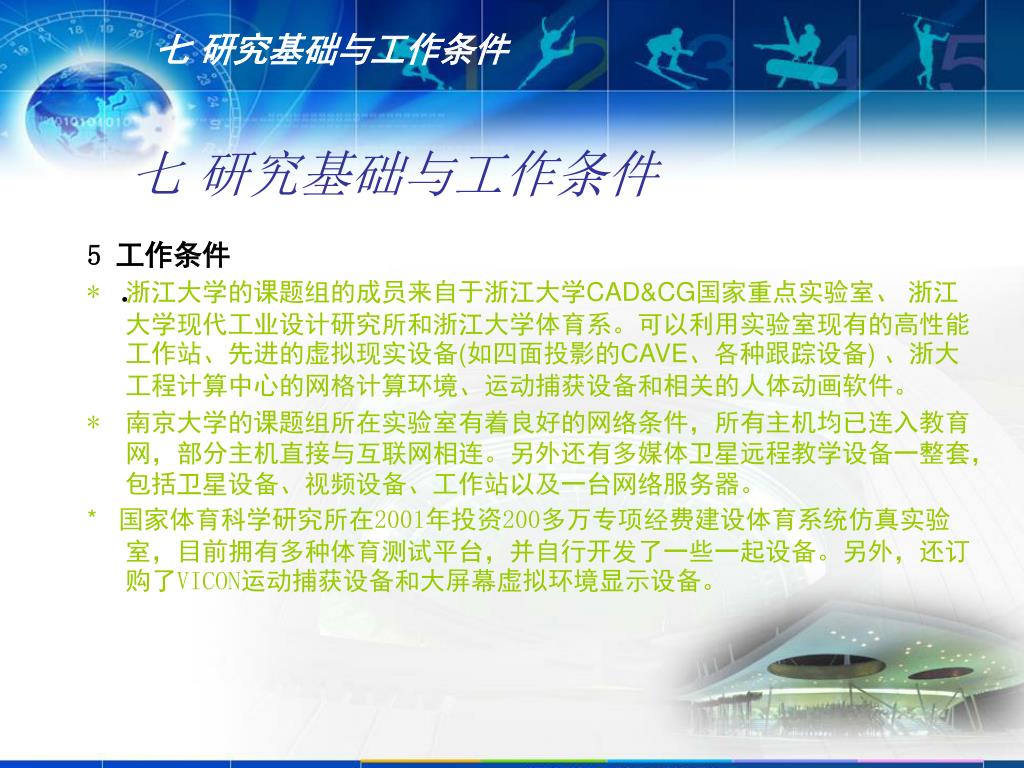 七 研究基础与工作条件

七 研究基础与工作条件

5 工作条件

* .浙江大学的课题组的成员来自于浙江大学CAD&CG国家重点实验室、 浙江大学现代工业设计研究所和浙江大学体育系。可以利用实验室现有的高性能工作站、先进的虚拟现实设备(如四面投影的CAVE、各种跟踪设备) 、浙大工程计算中心的网格计算环境、运动捕获设备和相关的人体动画软件。

* 南京大学的课题组所在实验室有着良好的网络条件，所有主机均已连入教育网，部分主机直接与互联网相连。另外还有多媒体卫星远程教学设备一整套，包括卫星设备、视频设备、工作站以及一台网络服务器。

* 国家体育科学研究所在2001年投资200多万专项经费建设体育系统仿真实验室，目前拥有多种体育测试平台，并自行开发了一些一起设备。另外，还订购了VICON运动捕获设备和大屏幕虚拟环境显示设备。